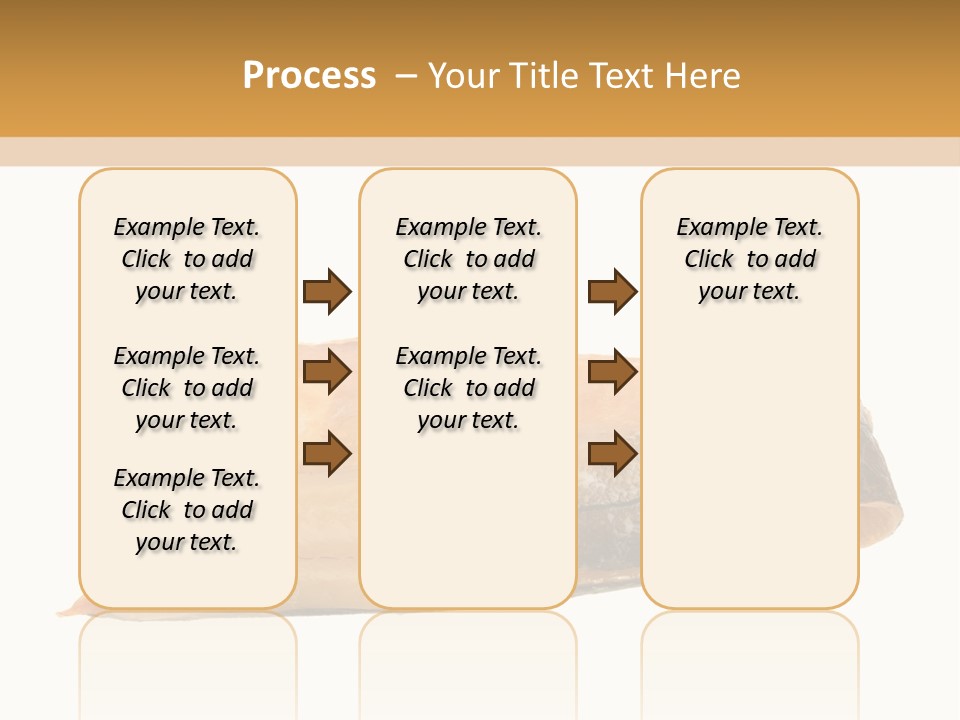 Process – Your Title Text Here

Example Text. Click to add your text.

Example Text. Click to add your text.

Example Text. Click to add your text.

Example Text. Click to add your text.

Example Text. Click to add your text.

Example Text. Click to add your text.